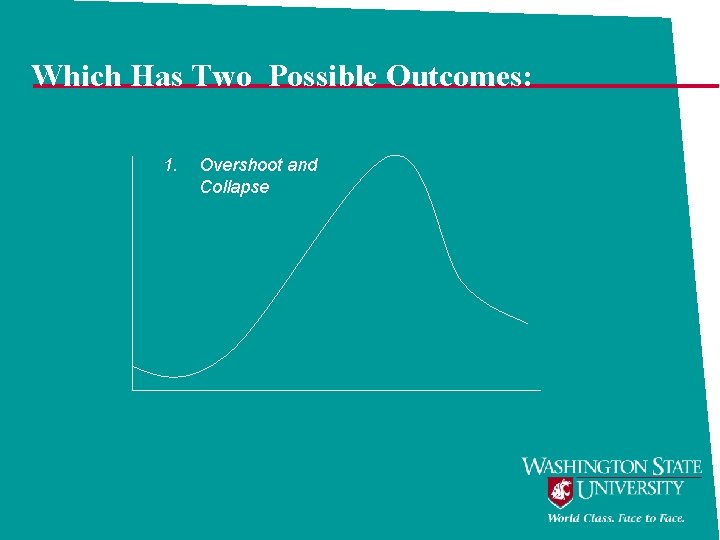 Which Has Two  Possible Outcomes:

1. Overshoot and Collapse

WASHINGTON STATE UNIVERSITY
World Class. Face to Face.